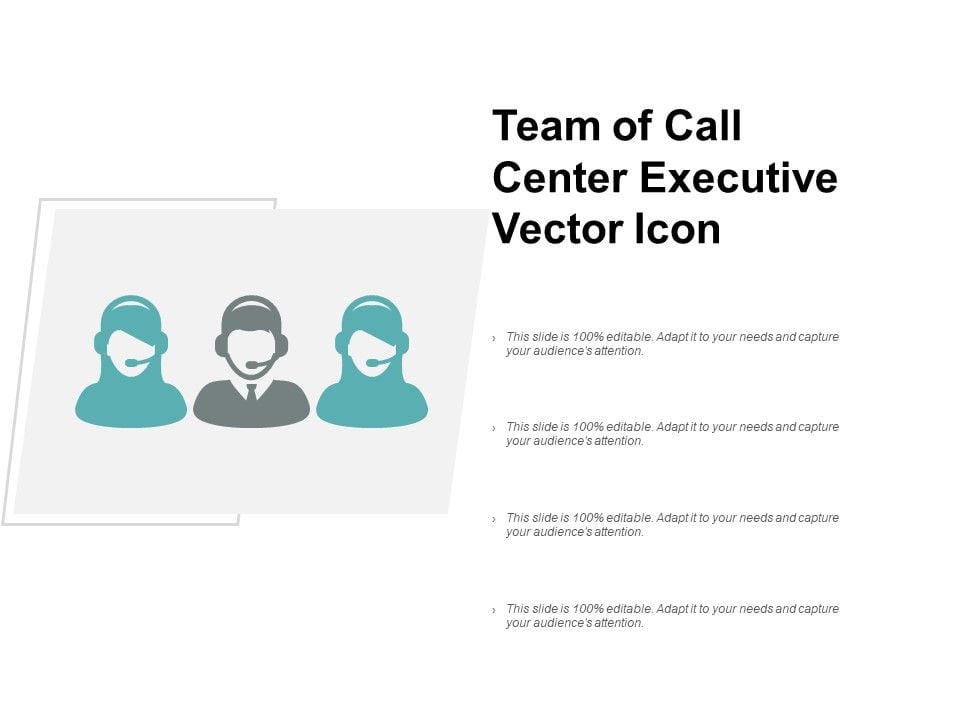 Team of Call Center Executive Vector Icon

› This slide is 100% editable. Adapt it to your needs and capture your audience's attention.

› This slide is 100% editable. Adapt it to your needs and capture your audience's attention.

› This slide is 100% editable. Adapt it to your needs and capture your audience's attention.

› This slide is 100% editable. Adapt it to your needs and capture your audience's attention.